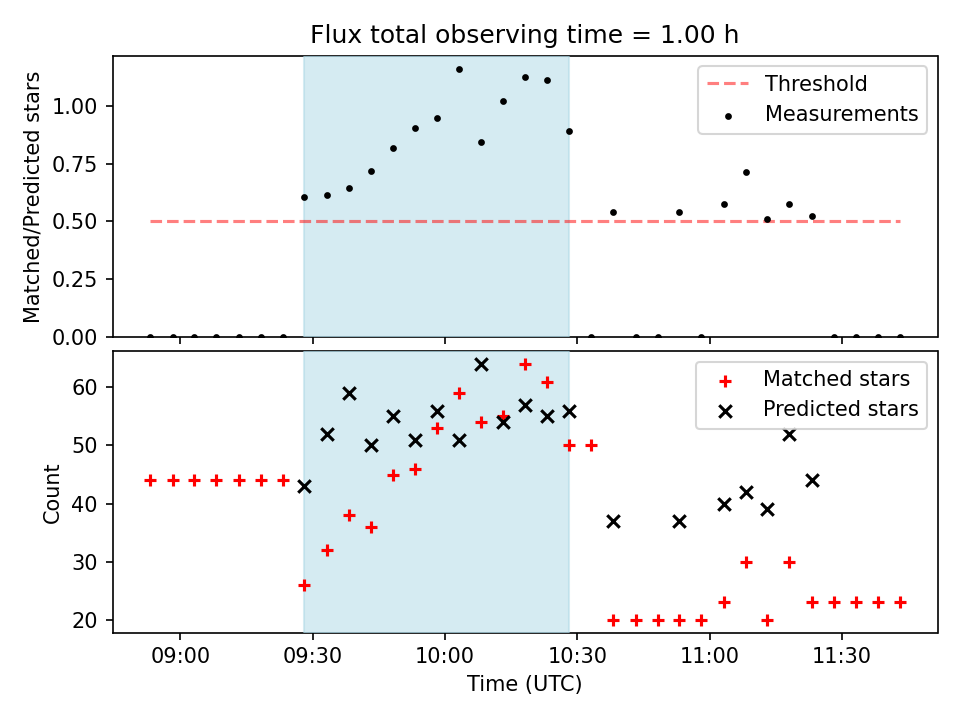 Flux total observing time = 1.00 h

Matched/Predicted stars

1.00
0.75
0.50
0.25
0.00

Threshold
Measurements

Count

60
50
40
30
20

Matched stars
Predicted stars

09:00
09:30
10:00
10:30
11:00
11:30

Time (UTC)